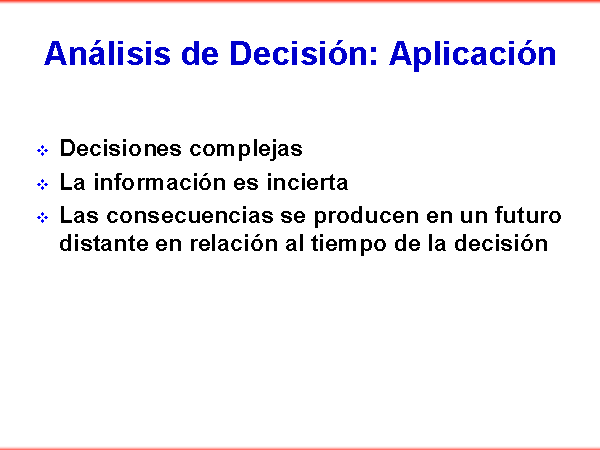 Análisis de Decisión: Aplicación

Decisiones complejas

La información es incierta

Las consecuencias se producen en un futuro distante en relación al tiempo de la decisión